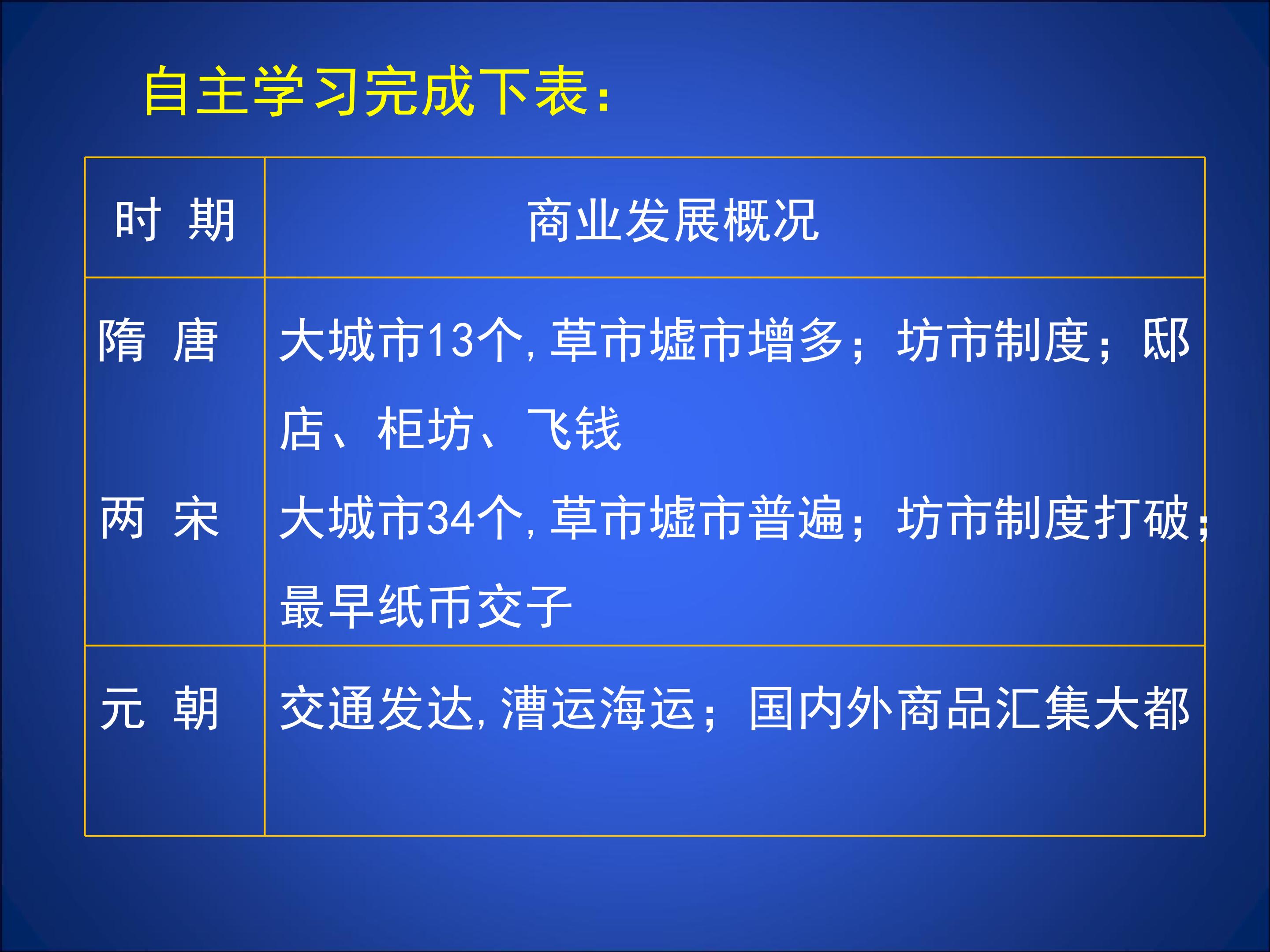 自主学习完成下表：

| 时 期 | 商业发展概况 |
|---|---|
| 隋 唐 | 大城市13个,草市墟市增多；坊市制度；邸店、柜坊、飞钱 |
| 两 宋 | 大城市34个,草市墟市普遍；坊市制度打破；最早纸币交子 |
| 元 朝 | 交通发达,漕运海运；国内外商品汇集大都 |